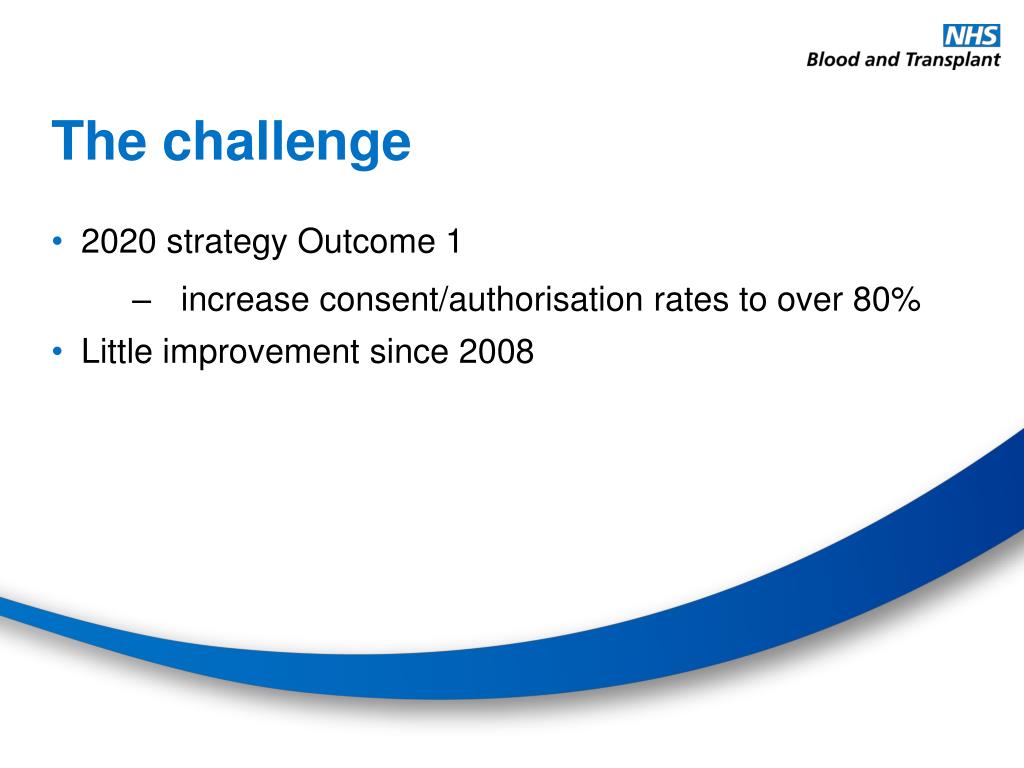 NHS
Blood and Transplant

The challenge

• 2020 strategy Outcome 1
– increase consent/authorisation rates to over 80%
• Little improvement since 2008